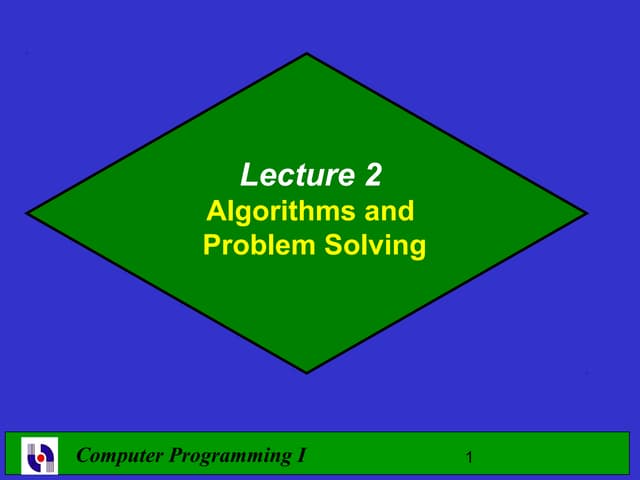 Lecture 2
Algorithms and Problem Solving

Computer Programming I 1